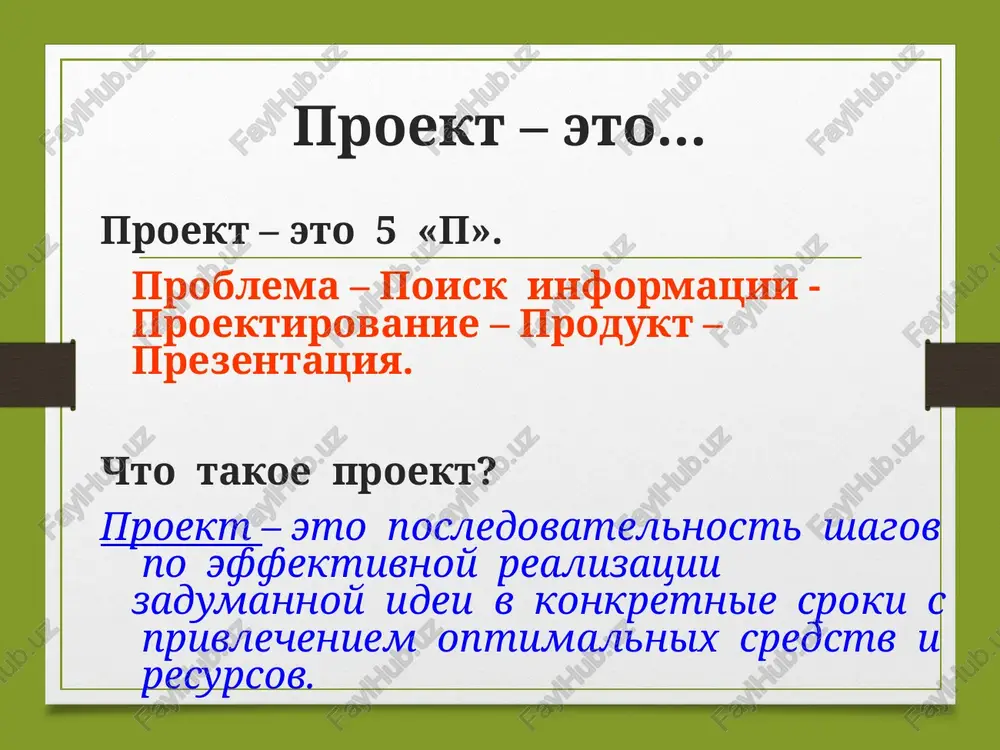 Проект – это…

Проект – это 5 «П».

Проблема – Поиск информации - Проектирование – Продукт – Презентация.

Что такое проект?

Проект – это последовательность шагов по эффективной реализации задуманной идеи в конкретные сроки с привлечением оптимальных средств и ресурсов.

FaylHub.uz